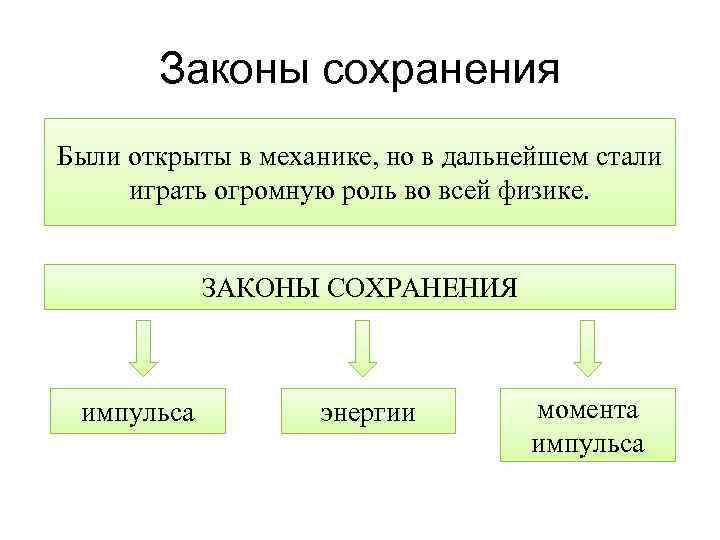 Законы сохранения

Были открыты в механике, но в дальнейшем стали играть огромную роль во всей физике.

ЗАКОНЫ СОХРАНЕНИЯ

импульса

энергии

момента импульса